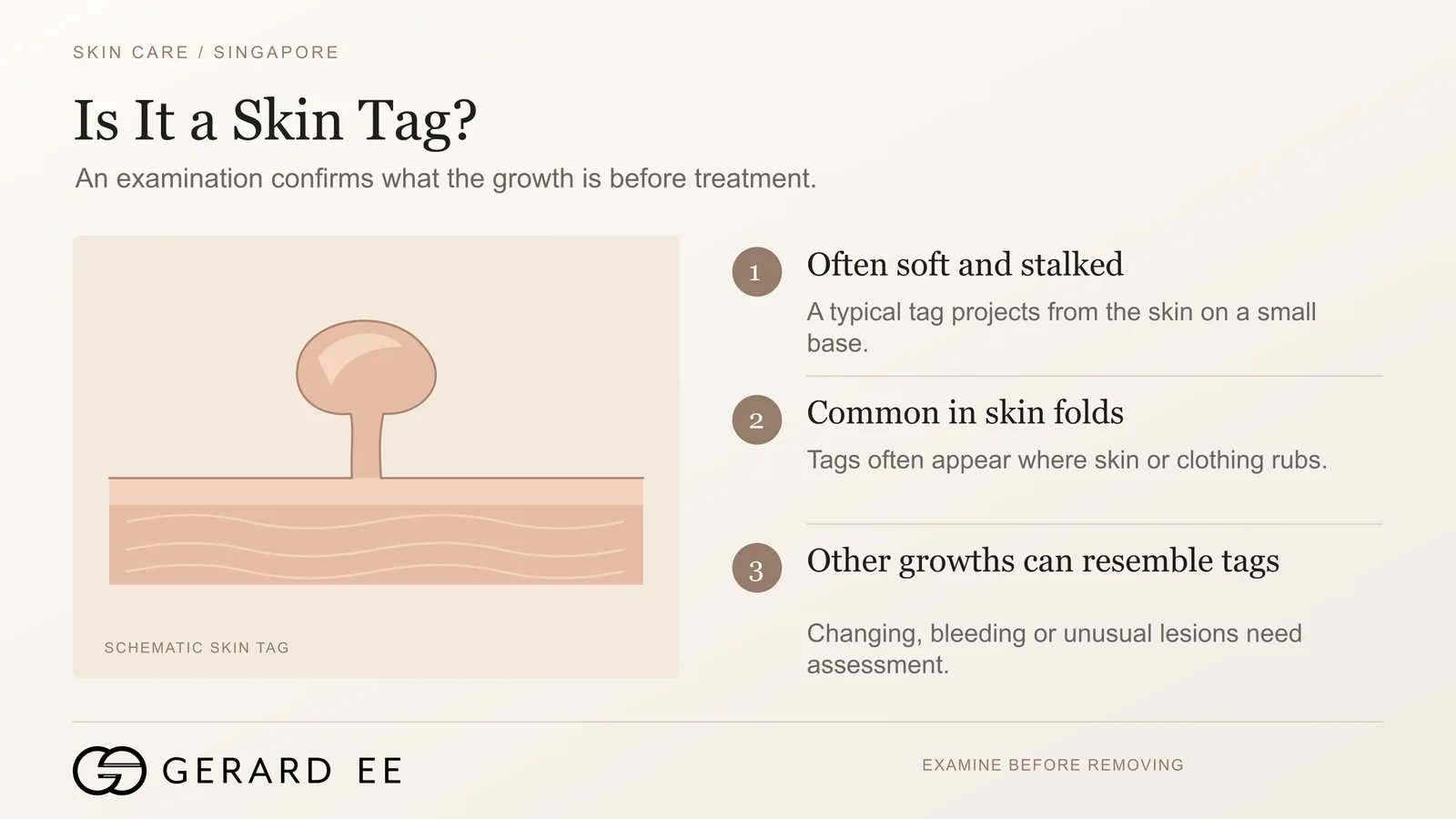 SKIN CARE / SINGAPORE

Is It a Skin Tag?

An examination confirms what the growth is before treatment.

SCHEMATIC SKIN TAG

1 Often soft and stalked

A typical tag projects from the skin on a small base.

2 Common in skin folds

Tags often appear where skin or clothing rubs.

3 Other growths can resemble tags

Changing, bleeding or unusual lesions need assessment.

GERARD EE

EXAMINE BEFORE REMOVING